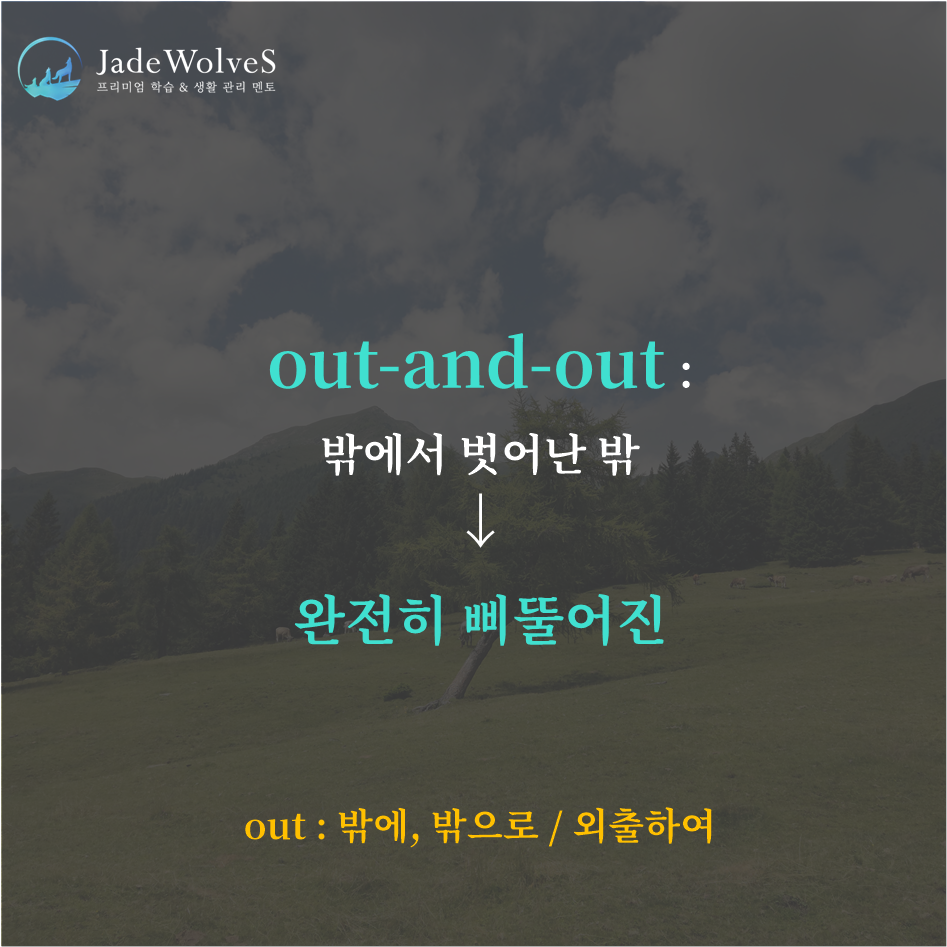 JadeWolveS
프리미엄 학습 & 생활 관리 멘토

out-and-out :

밖에서 벗어난 밖

↓

완전히 삐뚤어진

out : 밖에, 밖으로 / 외출하여